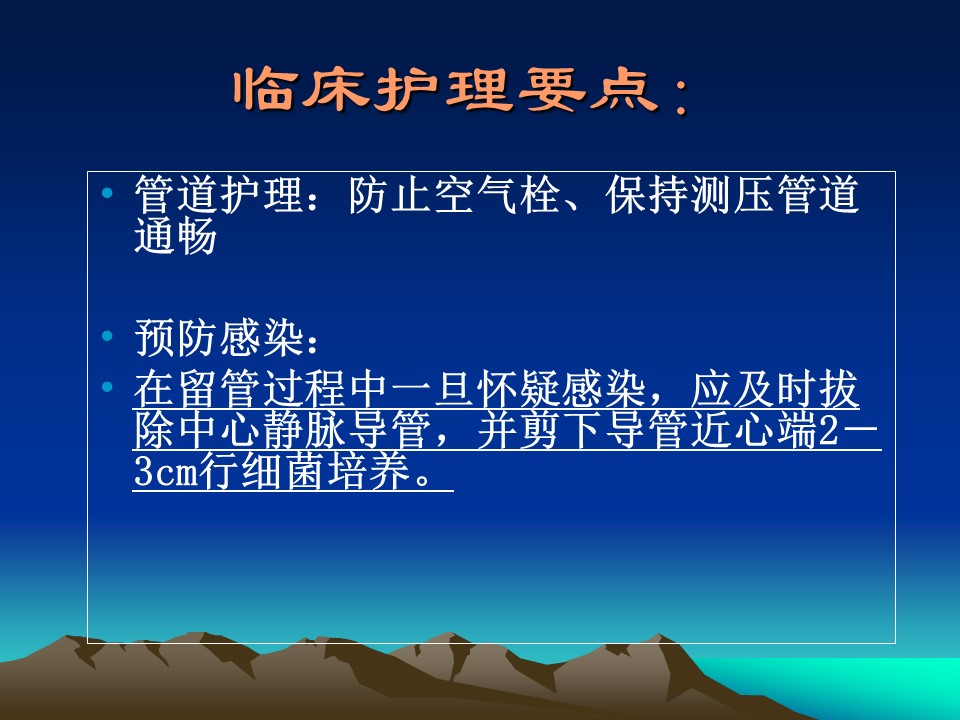 临床护理要点：

• 管道护理：防止空气栓、保持测压管道通畅

• 预防感染：
• 在留管过程中一旦怀疑感染，应及时拔除中心静脉导管，并剪下导管近心端2－3cm行细菌培养。